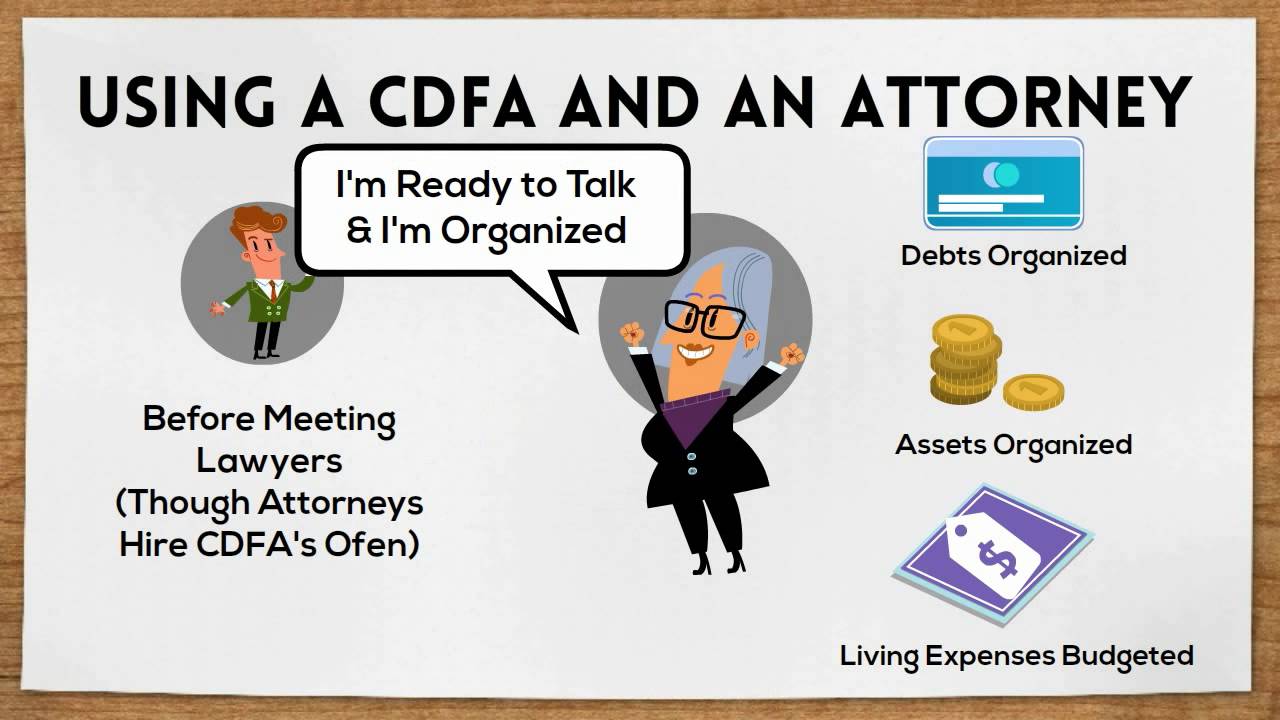 USING A CDFA AND AN ATTORNEY

I'm Ready to Talk & I'm Organized

Before Meeting Lawyers (Though Attorneys Hire CDFA's Ofen)

Debts Organized

Assets Organized

$

Living Expenses Budgeted